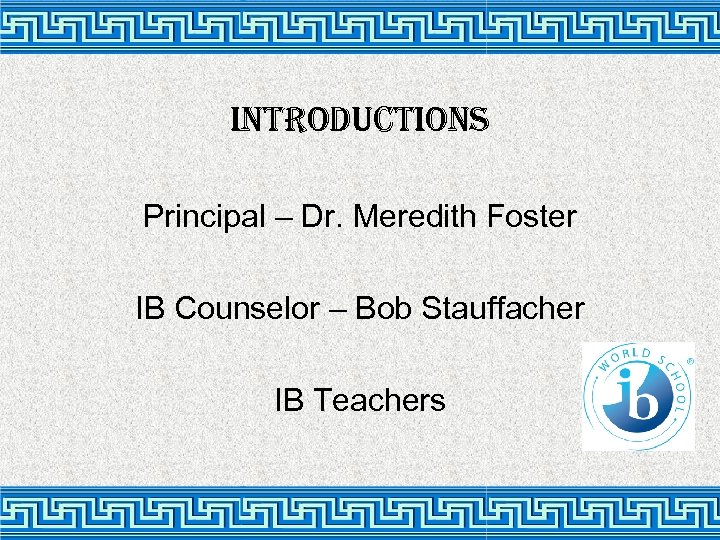 INTRODUCTIONS

Principal – Dr. Meredith Foster

IB Counselor – Bob Stauffacher

IB Teachers

WORLD SCHOOL ®
ib